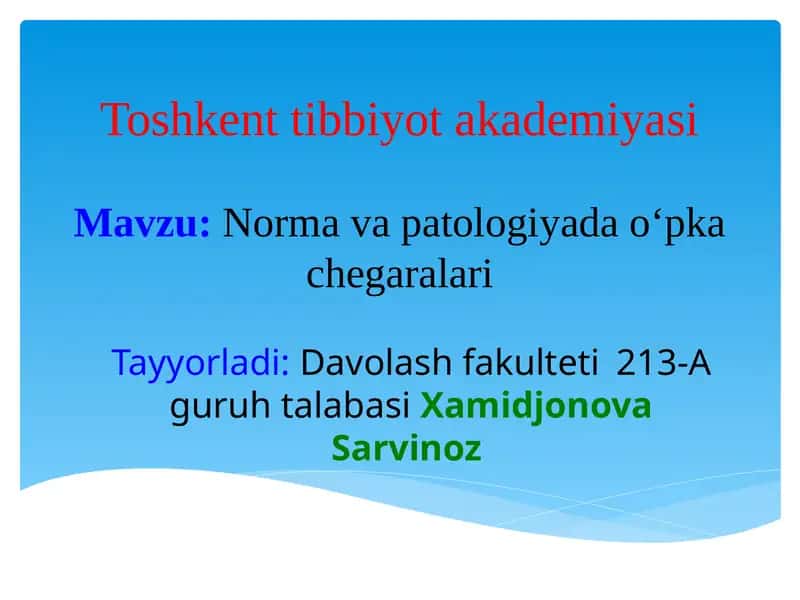 Toshkent tibbiyot akademiyasi

Mavzu: Norma va patologiyada o‘pka chegaralari

Tayyorladi: Davolash fakulteti 213-A guruh talabasi Xamidjonova Sarvinoz